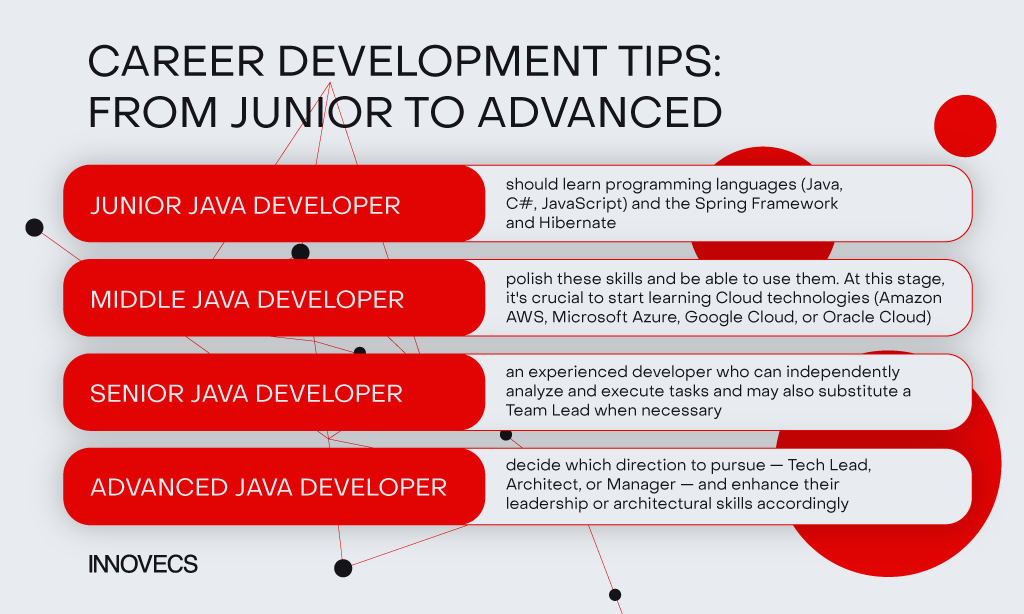 CAREER DEVELOPMENT TIPS: FROM JUNIOR TO ADVANCED

JUNIOR JAVA DEVELOPER

should learn programming languages (Java, C#, JavaScript) and the Spring Framework and Hibernate

MIDDLE JAVA DEVELOPER

polish these skills and be able to use them. At this stage, it's crucial to start learning Cloud technologies (Amazon AWS, Microsoft Azure, Google Cloud, or Oracle Cloud)

SENIOR JAVA DEVELOPER

an experienced developer who can independently analyze and execute tasks and may also substitute a Team Lead when necessary

ADVANCED JAVA DEVELOPER

decide which direction to pursue — Tech Lead, Architect, or Manager — and enhance their leadership or architectural skills accordingly

INNOVECS